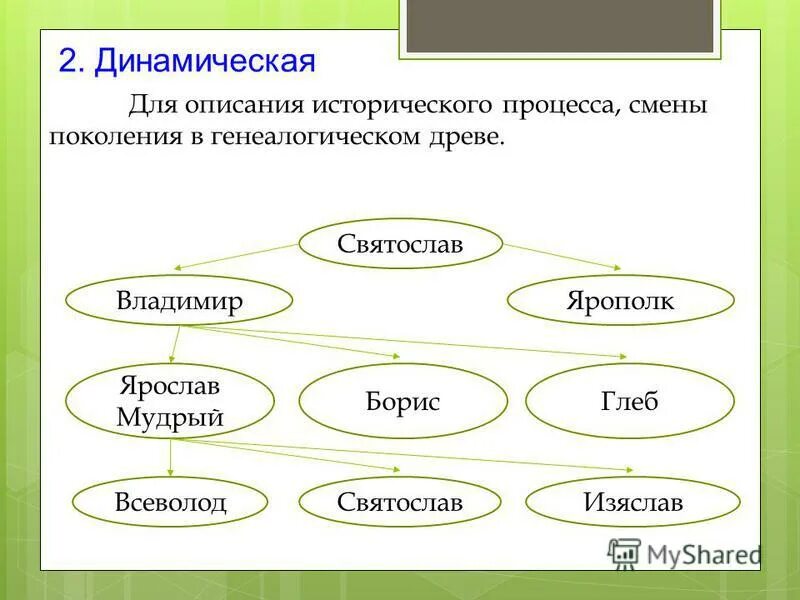 2. Динамическая

Для описания исторического процесса, смены поколения в генеалогическом древе.

Святослав

Владимир

Ярополк

Ярослав Мудрый

Борис

Глеб

Всеволод

Святослав

Изяслав

MyShared